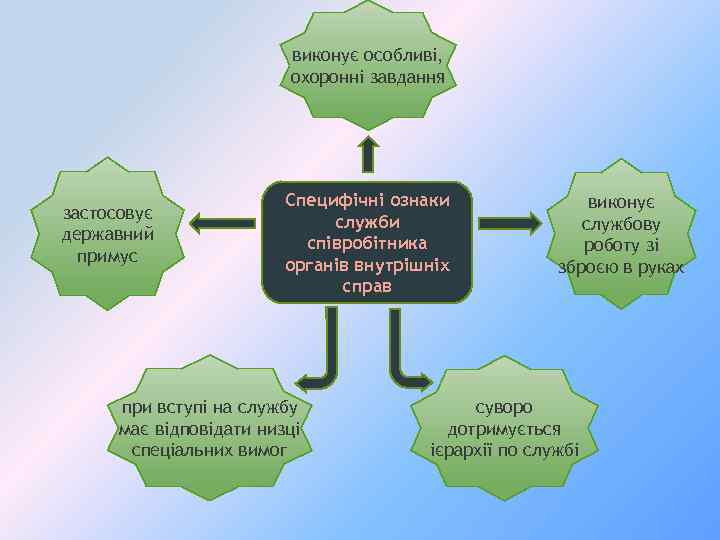 виконує особливі, охоронні завдання

застосовує державний примус

Специфічні ознаки служби співробітника органів внутрішніх справ

виконує службову роботу зі зброєю в руках

при вступі на службу має відповідати низці спеціальних вимог

суворо дотримується ієрархії по службі